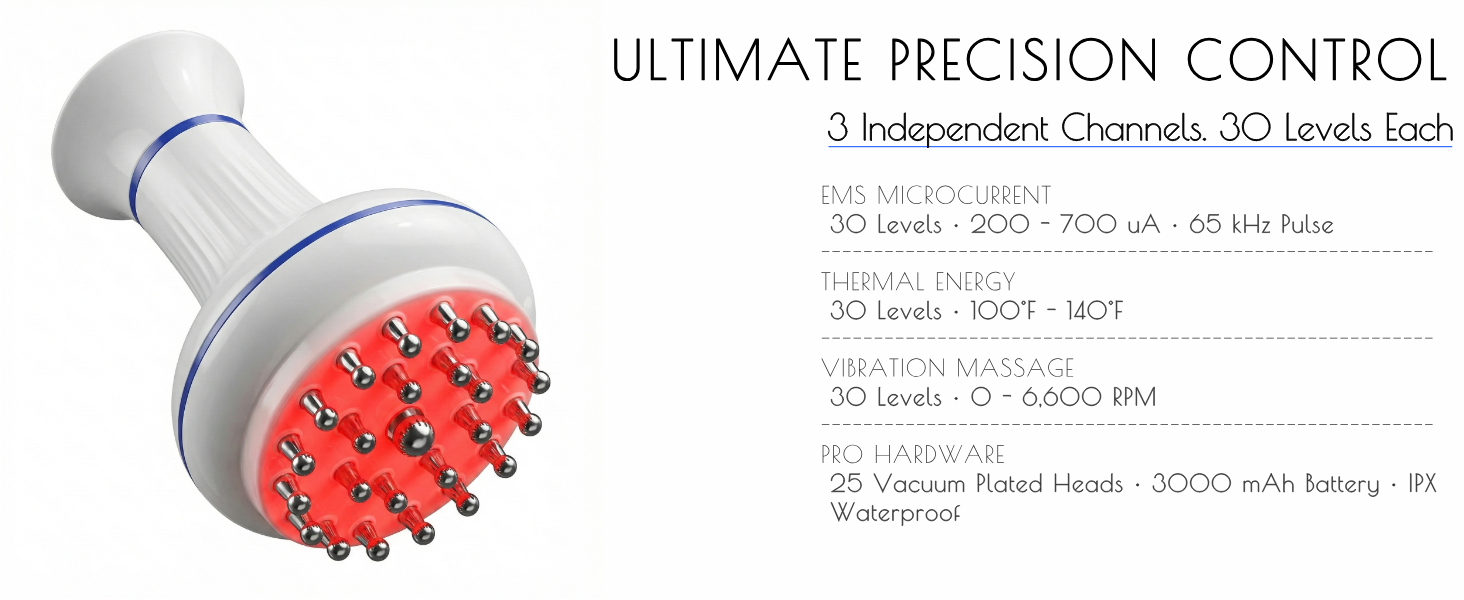 ULTIMATE PRECISION CONTROL

3 Independent Channels. 30 Levels Each

EMS MICROCURRENT
30 Levels · 200 – 700 uA · 65 kHz Pulse

THERMAL ENERGY
30 Levels · 100°F – 140°F

VIBRATION MASSAGE
30 Levels · 0 – 6,600 RPM

PRO HARDWARE
25 Vacuum Plated Heads · 3000 mAh Battery · IPX Waterproof